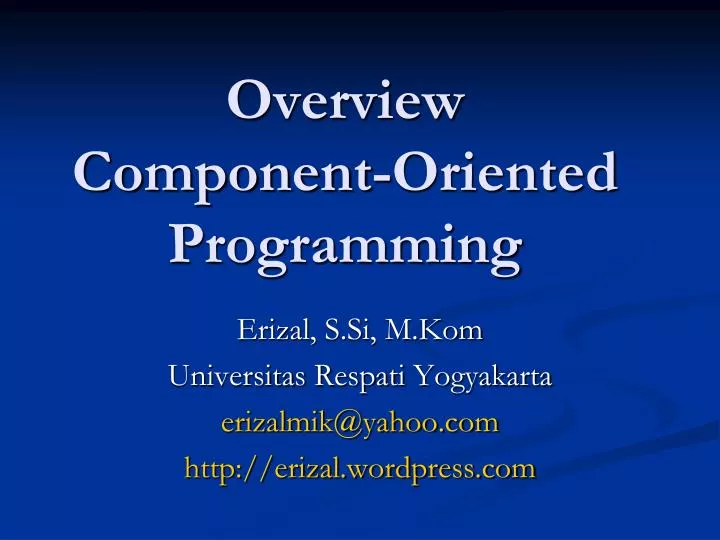 Overview Component-Oriented Programming

Erizal, S.Si, M.Kom
Universitas Respati Yogyakarta
erizalmik@yahoo.com
http://erizal.wordpress.com